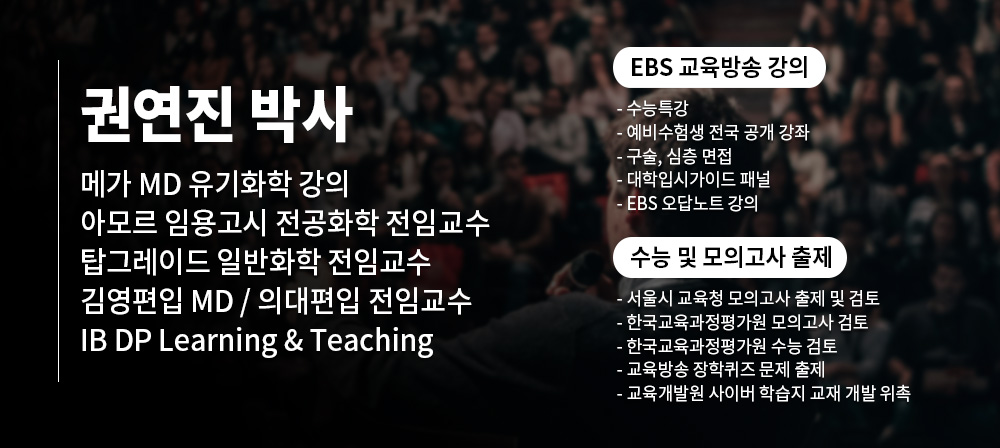 권연진 박사

메가 MD 유기화학 강의
아모르 임용고시 전공화학 전임교수
탑그레이드 일반화학 전임교수
김영편입 MD / 의대편입 전임교수
IB DP Learning & Teaching

EBS 교육방송 강의

- 수능특강
- 예비수험생 전국 공개 강좌
- 구술, 심층 면접
- 대학입시가이드 패널
- EBS 오답노트 강의

수능 및 모의고사 출제

- 서울시 교육청 모의고사 출제 및 검토
- 한국교육과정평가원 모의고사 검토
- 한국교육과정평가원 수능 검토
- 교육방송 장학퀴즈 문제 출제
- 교육개발원 사이버 학습지 교재 개발 위촉